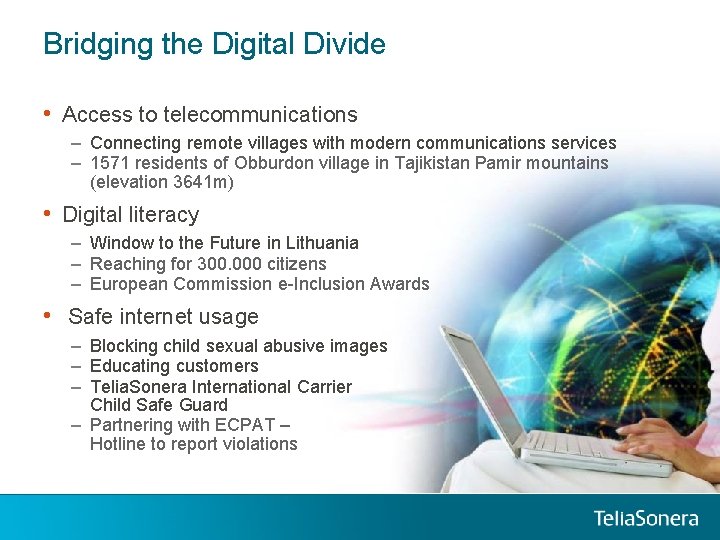 Bridging the Digital Divide

• Access to telecommunications
- Connecting remote villages with modern communications services
- 1571 residents of Obburdon village in Tajikistan Pamir mountains (elevation 3641m)

• Digital literacy
- Window to the Future in Lithuania
- Reaching for 300.000 citizens
- European Commission e-Inclusion Awards

• Safe internet usage
- Blocking child sexual abusive images
- Educating customers
- TeliaSonera International Carrier Child Safe Guard
- Partnering with ECPAT – Hotline to report violations

TeliaSonera